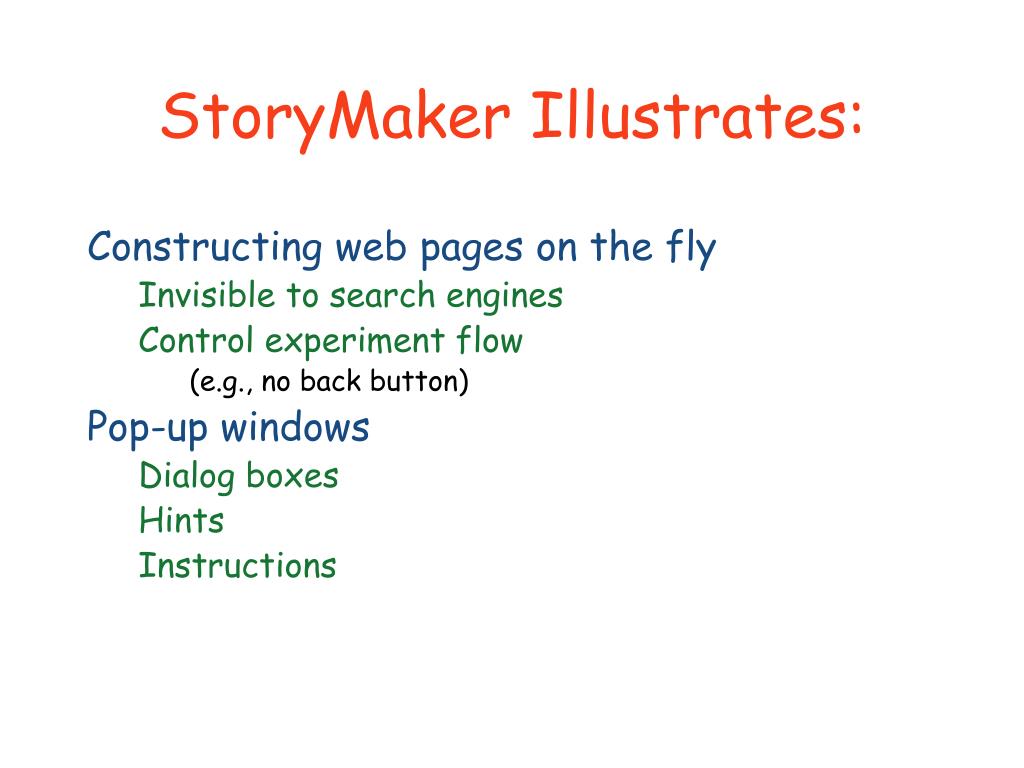 StoryMaker Illustrates:

Constructing web pages on the fly

Invisible to search engines

Control experiment flow

(e.g., no back button)

Pop-up windows

Dialog boxes

Hints

Instructions